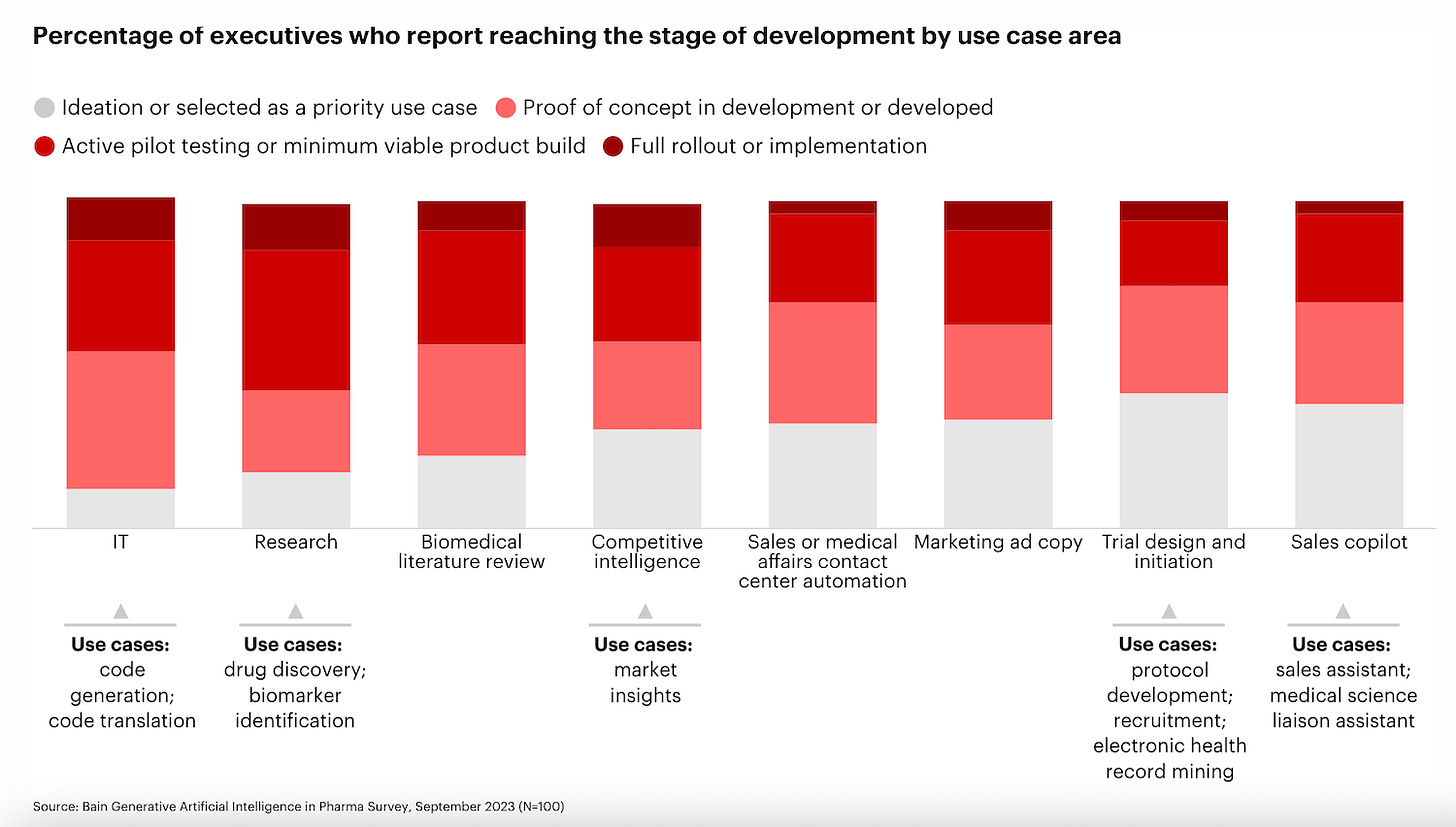 Percentage of executives who report reaching the stage of development by use case area

Ideation or selected as a priority use case
Proof of concept in development or developed
Active pilot testing or minimum viable product build
Full rollout or implementation

IT
Research
Biomedical literature review
Competitive intelligence
Sales or medical affairs contact center automation
Marketing ad copy
Trial design and initiation
Sales copilot

**Use cases:** code generation; code translation

**Use cases:** drug discovery; biomarker identification

**Use cases:** market insights

**Use cases:** protocol development; recruitment; electronic health record mining

**Use cases:** sales assistant; medical science liaison assistant

Source: Bain Generative Artificial Intelligence in Pharma Survey, September 2023 (N=100)